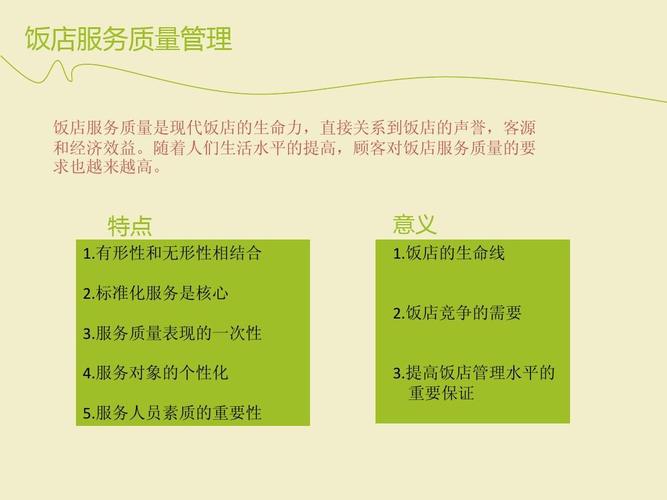 饭店服务质量管理

饭店服务质量是现代饭店的生命力，直接关系到饭店的声誉，客源和经济效益。随着人们生活水平的提高，顾客对饭店服务质量的要求也越来越高。

特点

1.有形性和无形性相结合

2.标准化服务是核心

3.服务质量表现的一次性

4.服务对象的个性化

5.服务人员素质的重要性

意义

1.饭店的生命线

2.饭店竞争的需要

3.提高饭店管理水平的重要保证